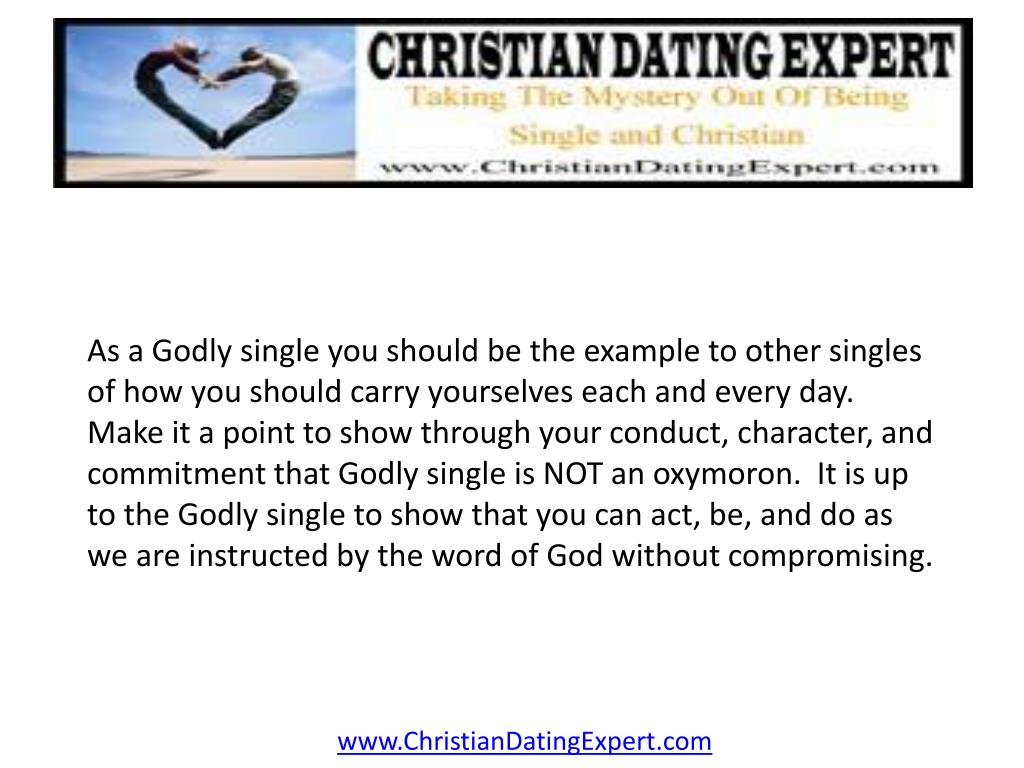 CHRISTIAN DATING EXPERT
Taking The Mystery Out Of Being Single and Christian
www.ChristianDatingExpert.com

As a Godly single you should be the example to other singles of how you should carry yourselves each and every day. Make it a point to show through your conduct, character, and commitment that Godly single is NOT an oxymoron. It is up to the Godly single to show that you can act, be, and do as we are instructed by the word of God without compromising.

www.ChristianDatingExpert.com